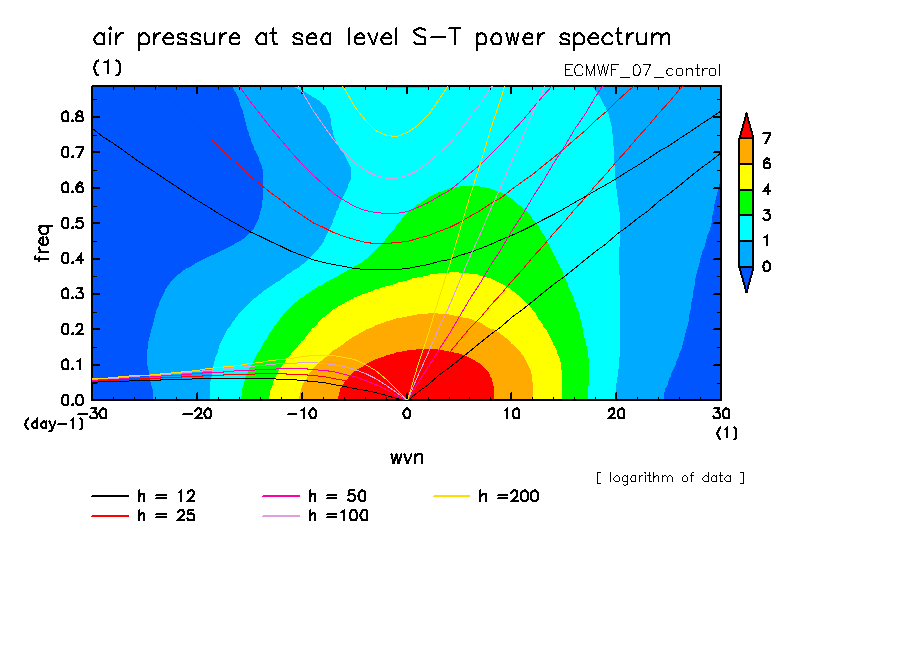 air pressure at sea level S-T power spectrum
(1)
ECMWF_07_control

freq
0.8
0.7
0.6
0.5
0.4
0.3
0.2
0.1
0.0
(day-1)
-30
-20
-10
0
10
20
30
(1)
wvn

7
6
4
3
1
0

[ logarithm of data ]

h = 12
h = 25
h = 50
h =100
h =200